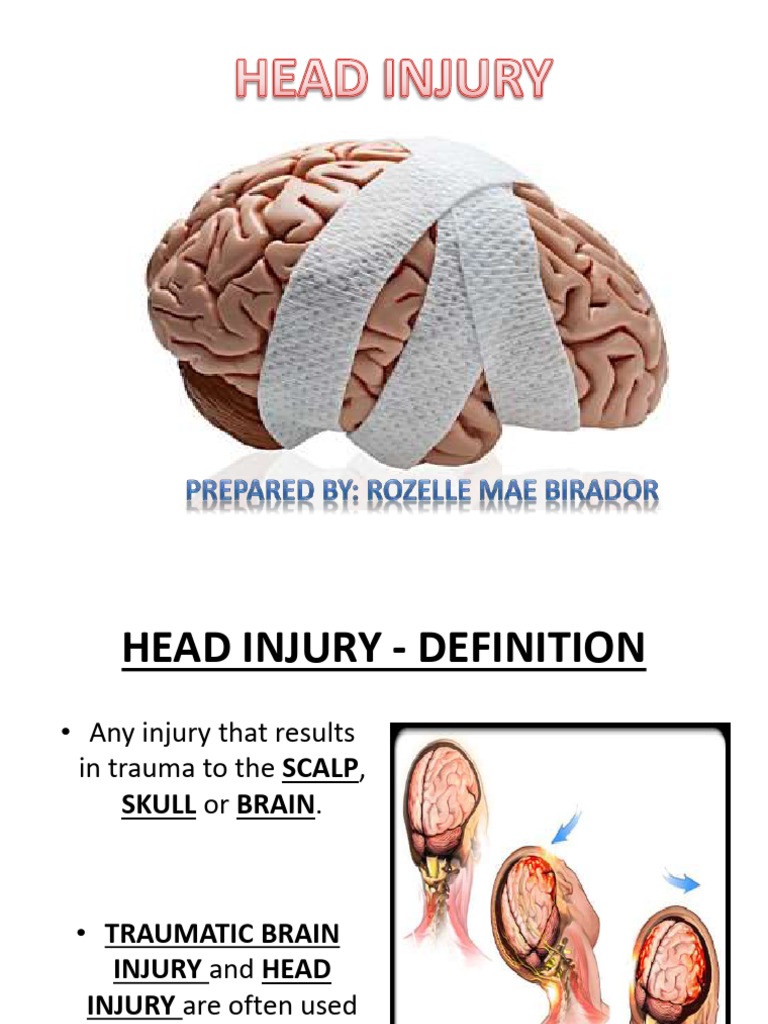 HEAD INJURY

PREPARED BY: ROZELLE MAE BIRADOR

HEAD INJURY - DEFINITION

• Any injury that results in trauma to the SCALP, SKULL or BRAIN.

• TRAUMATIC BRAIN INJURY and HEAD INJURY are often used